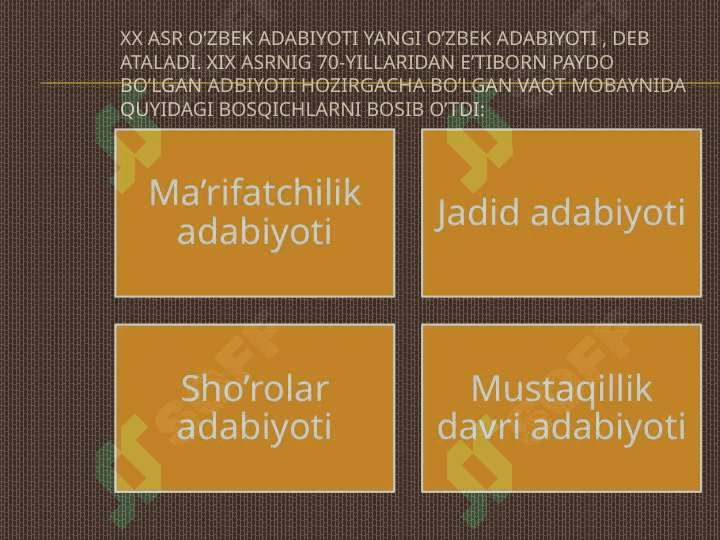 XX ASR O'ZBEK ADABIYOTI YANGI O'ZBEK ADABIYOTI , DEB ATALADI. XIX ASRNIG 70-YILLARIDAN E'TIBORN PAYDO BO'LGAN ADBIYOTI HOZIRGACHA BO'LGAN VAQT MOBAYNIDA QUYIDAGI BOSQICHLARNI BOSIB O'TDI:

Ma'rifatchilik adabiyoti

Jadid adabiyoti

Sho'rolar adabiyoti

Mustaqillik davri adabiyoti